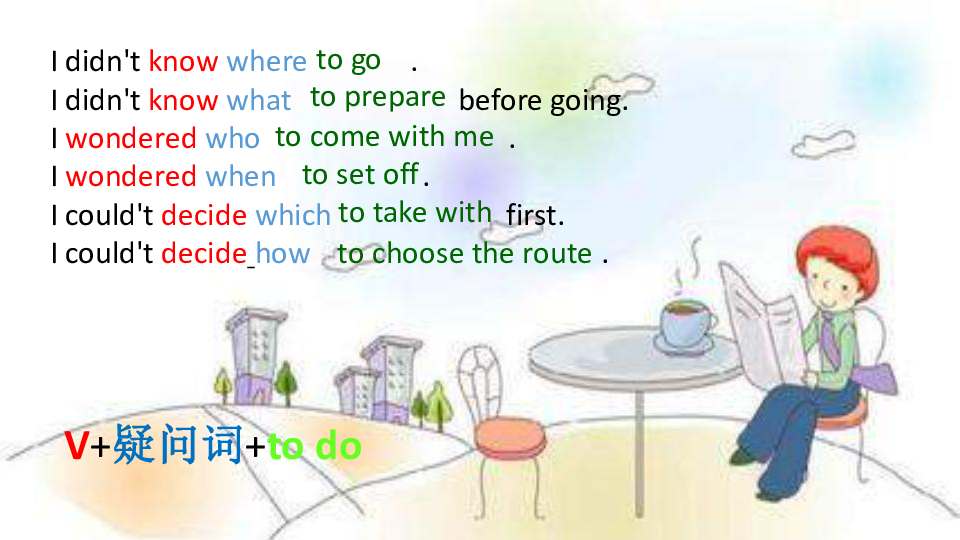 I didn't know where to go .
I didn't know what to prepare before going.
I wondered who to come with me .
I wondered when to set off.
I could't decide which to take with first.
I could't decide how to choose the route .

V+疑问词+to do